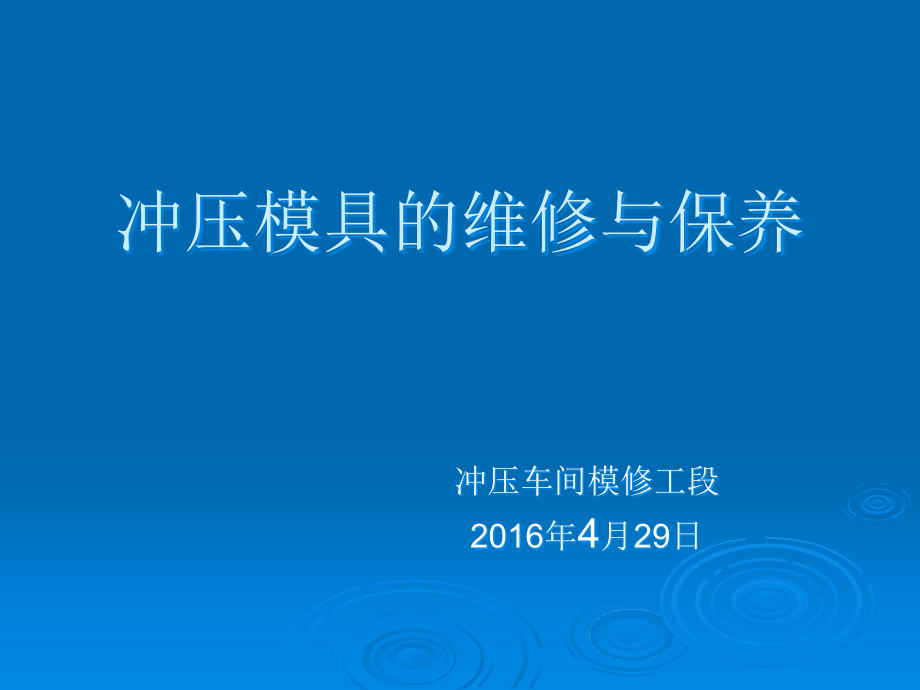 冲压模具的维修与保养

冲压车间模修工段
2016年4月29日